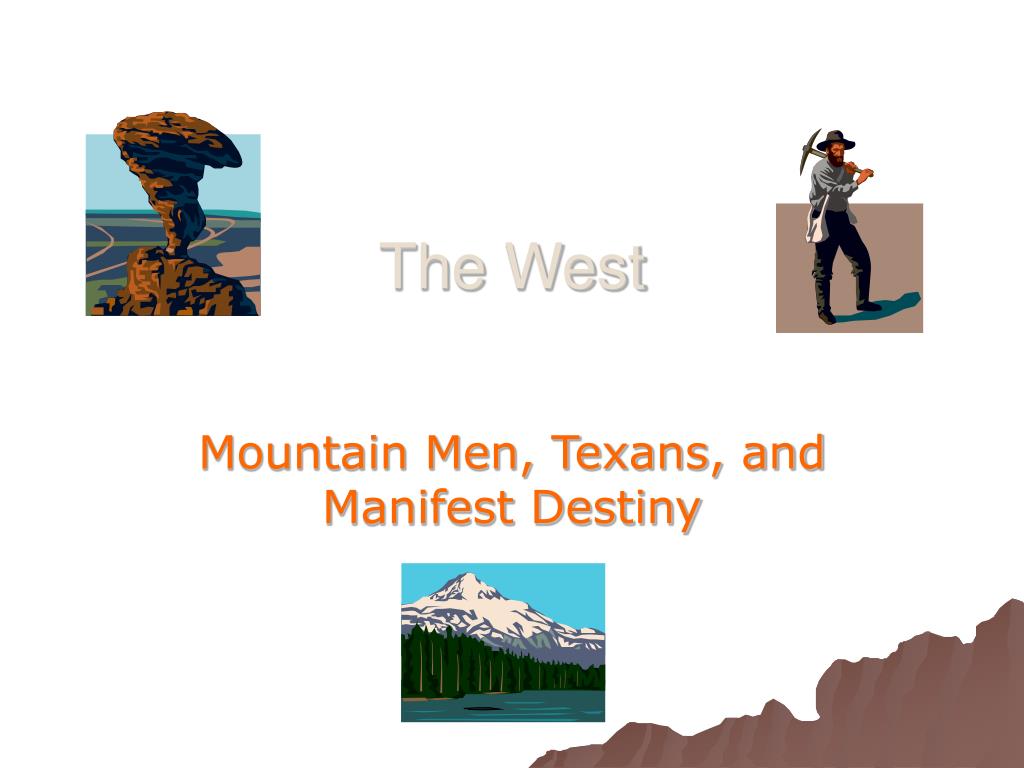 The West

Mountain Men, Texans, and Manifest Destiny